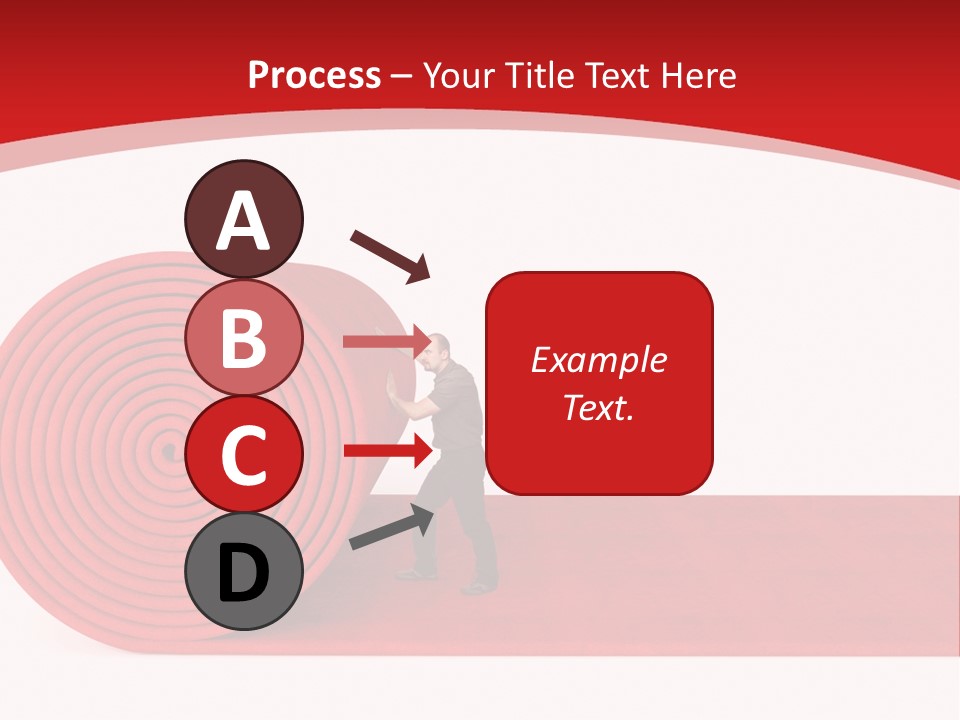 Process – Your Title Text Here

A

B

C

D

Example Text.